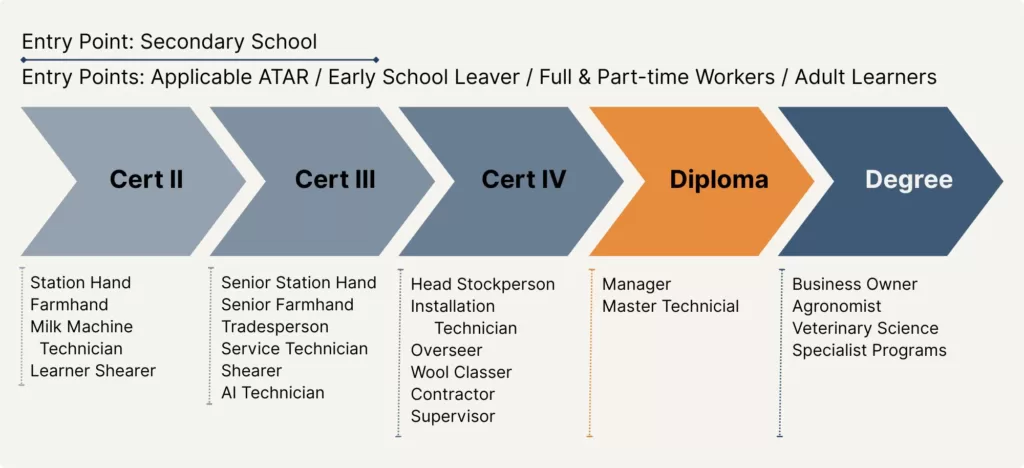 Entry Point: Secondary School

Entry Points: Applicable ATAR / Early School Leaver / Full & Part-time Workers / Adult Learners

Cert II

Cert III

Cert IV

Diploma

Degree

Station Hand
Farmhand
Milk Machine Technician
Learner Shearer

Senior Station Hand
Senior Farmhand
Tradesperson
Service Technician
Shearer
AI Technician

Head Stockperson
Installation Technician
Overseer
Wool Classer
Contractor
Supervisor

Manager
Master Technicial

Business Owner
Agronomist
Veterinary Science
Specialist Programs